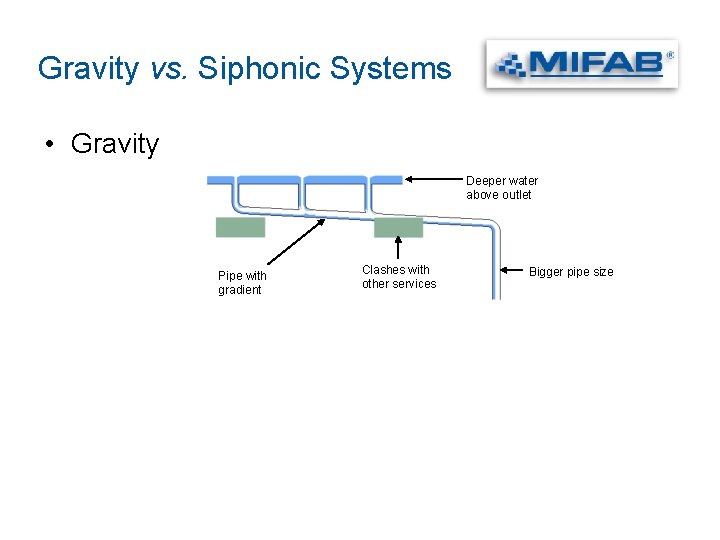 Gravity vs. Siphonic Systems

MIFAB®

• Gravity

Deeper water above outlet

Pipe with gradient

Clashes with other services

Bigger pipe size